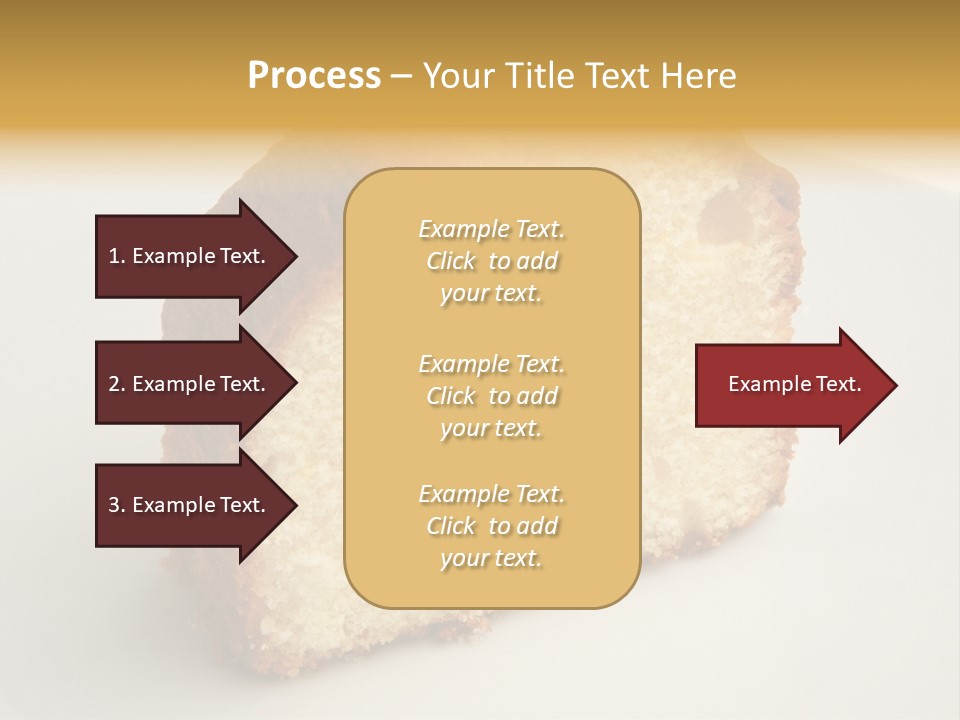 Process – Your Title Text Here

1. Example Text.

2. Example Text.

3. Example Text.

Example Text. Click to add your text.

Example Text. Click to add your text.

Example Text. Click to add your text.

Example Text.